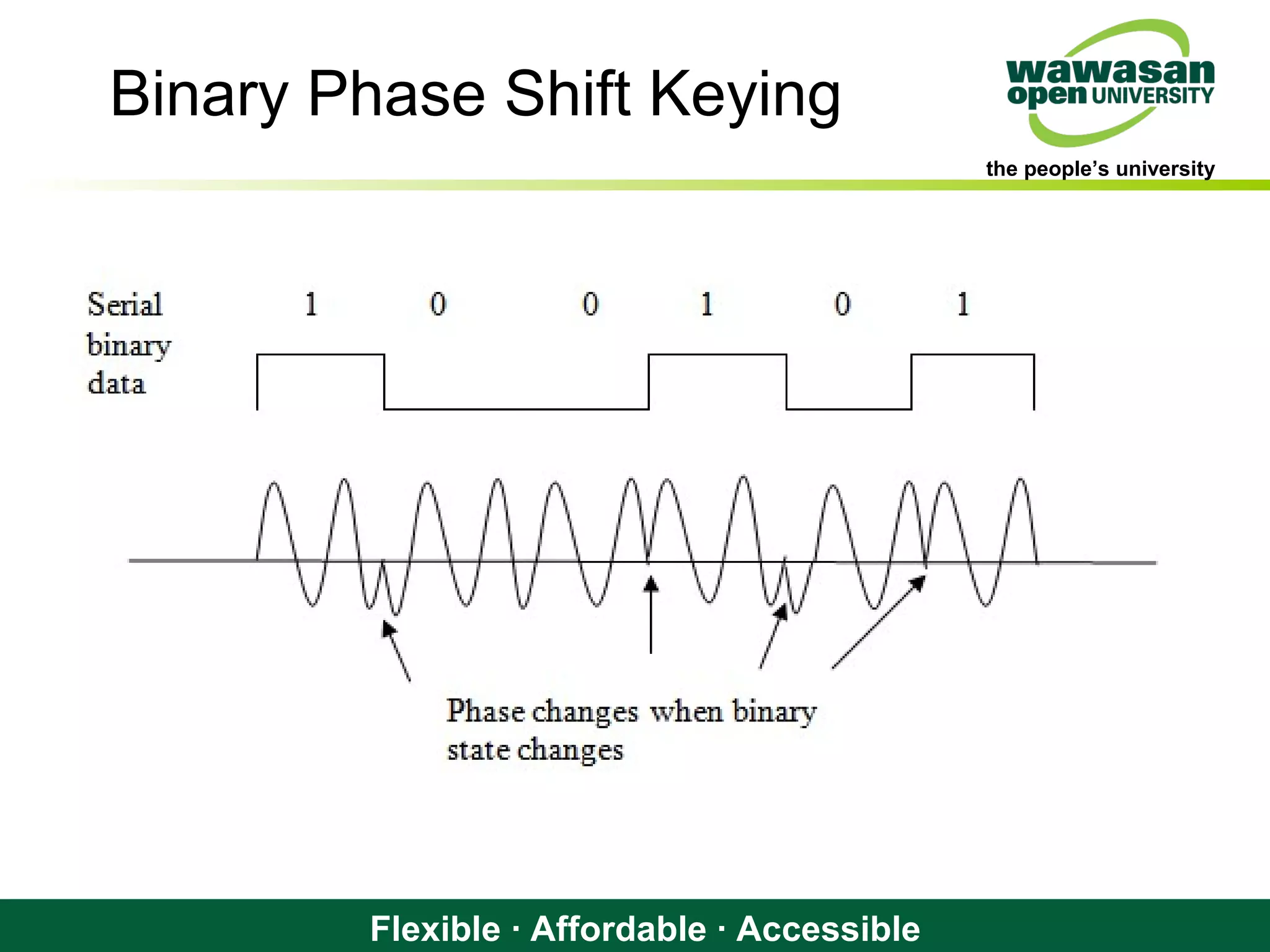 Binary Phase Shift Keying

wawasan open UNIVERSITY

the people's university

Serial binary data

1 0 0 1 0 1

Phase changes when binary state changes

Flexible · Affordable · Accessible